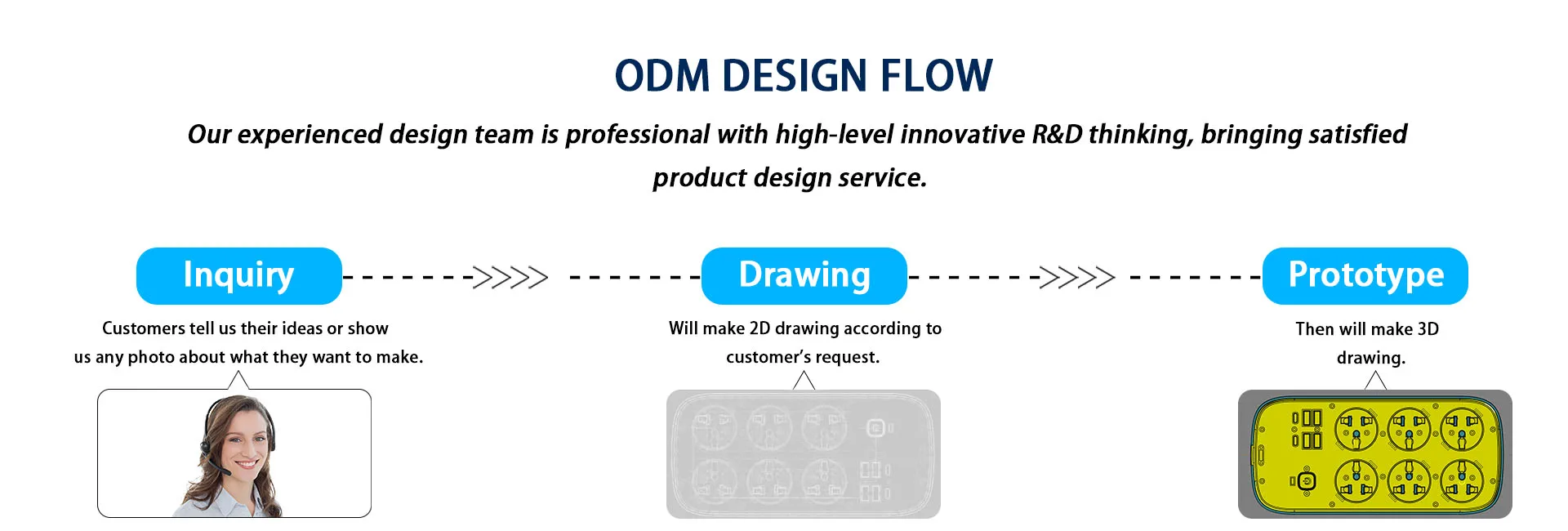 ODM DESIGN FLOW

Our experienced design team is professional with high-level innovative R&D thinking, bringing satisfied product design service.

Inquiry

Customers tell us their ideas or show us any photo about what they want to make.

Drawing

Will make 2D drawing according to customer's request.

Prototype

Then will make 3D drawing.